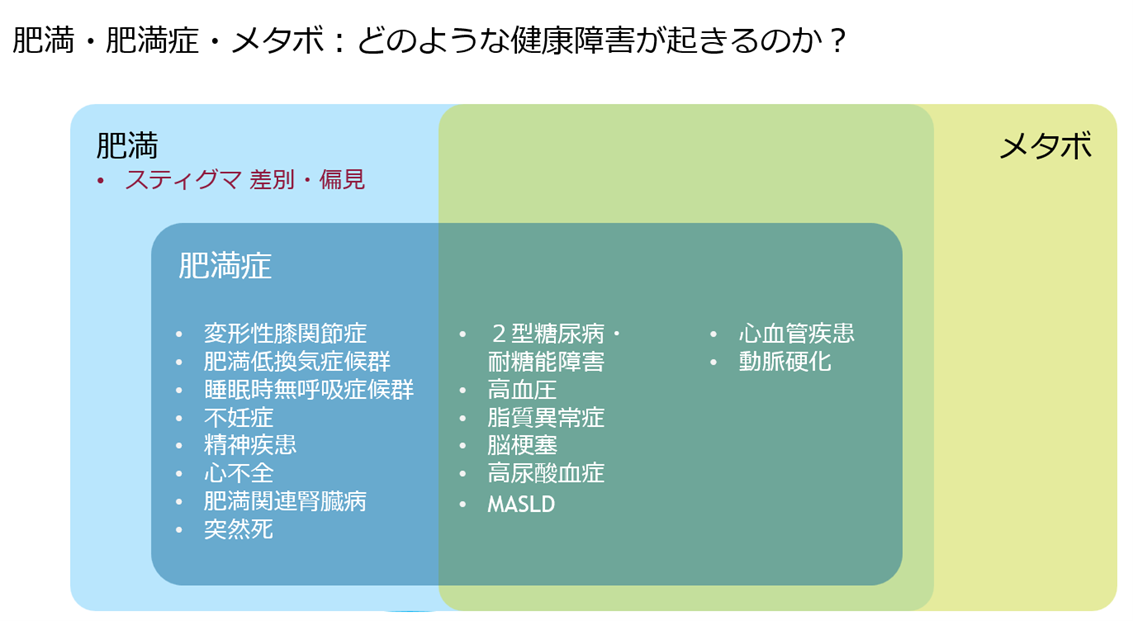 肥満・肥満症・メタボ：どのような健康障害が起きるのか？

肥満
• スティグマ 差別・偏見

メタボ

肥満症
• 変形性膝関節症
• 肥満低換気症候群
• 睡眠時無呼吸症候群
• 不妊症
• 精神疾患
• 心不全
• 肥満関連腎臓病
• 突然死

• ２型糖尿病・耐糖能障害
• 高血圧
• 脂質異常症
• 脳梗塞
• 高尿酸血症
• MASLD

• 心血管疾患
• 動脈硬化